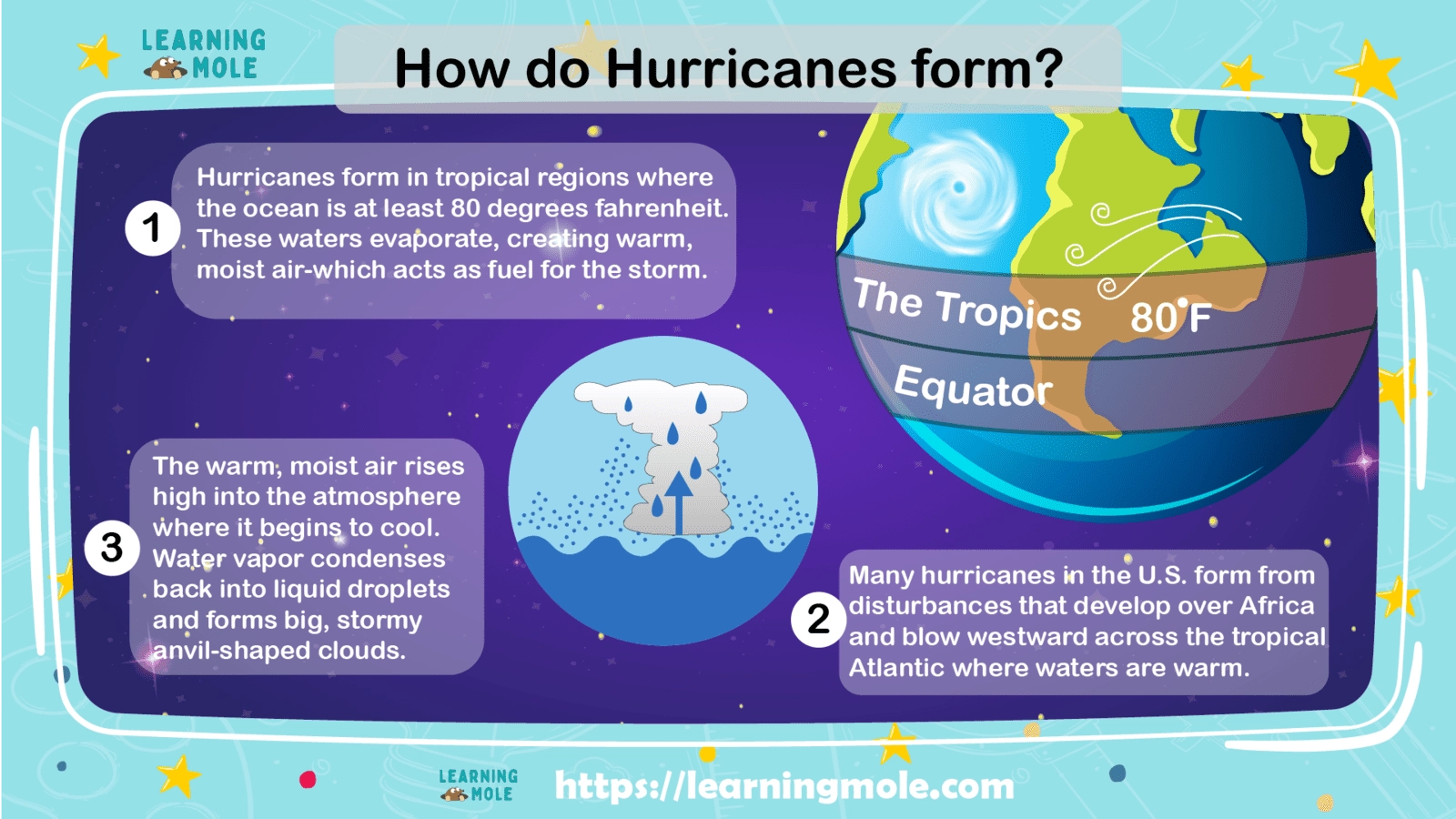 LEARNING MOLE

How do Hurricanes form?

1 Hurricanes form in tropical regions where the ocean is at least 80 degrees fahrenheit. These waters evaporate, creating warm, moist air-which acts as fuel for the storm.

The Tropics 80°F

Equator

3 The warm, moist air rises high into the atmosphere where it begins to cool. Water vapor condenses back into liquid droplets and forms big, stormy anvil-shaped clouds.

2 Many hurricanes in the U.S. form from disturbances that develop over Africa and blow westward across the tropical Atlantic where waters are warm.

LEARNING MOLE

https://learningmole.com